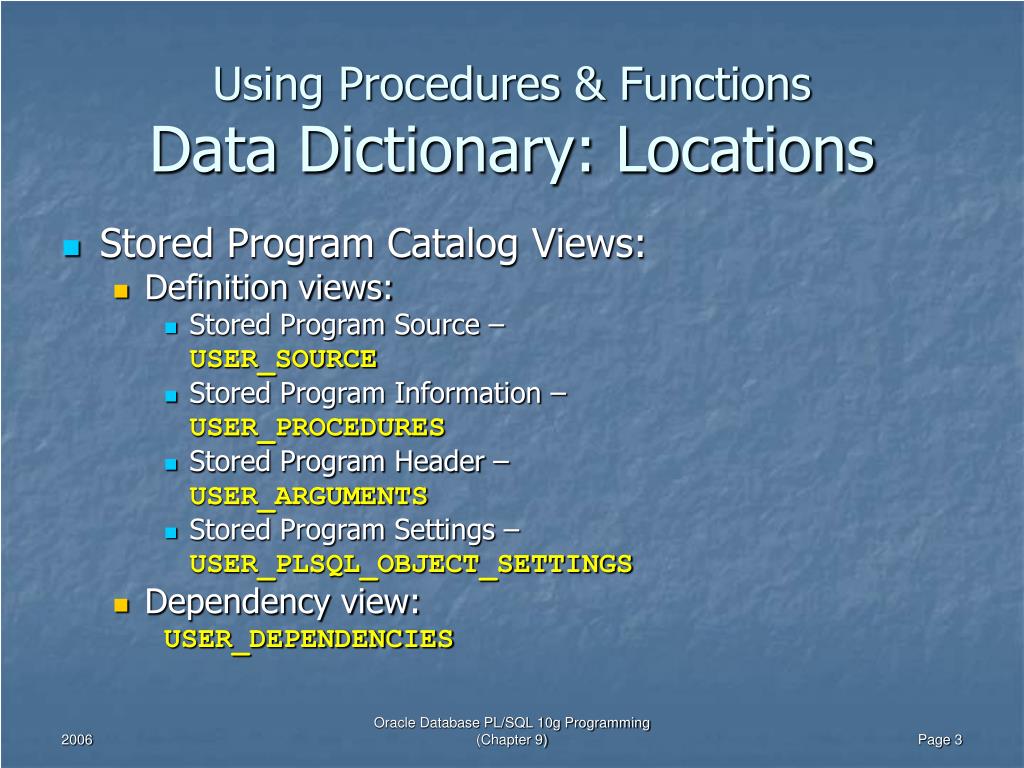 Using Procedures & Functions
Data Dictionary: Locations

Stored Program Catalog Views:
Definition views:
Stored Program Source – USER_SOURCE
Stored Program Information – USER_PROCEDURES
Stored Program Header – USER_ARGUMENTS
Stored Program Settings – USER_PLSQL_OBJECT_SETTINGS
Dependency view: USER_DEPENDENCIES

2006

Oracle Database PL/SQL 10g Programming (Chapter 9)

Page 3